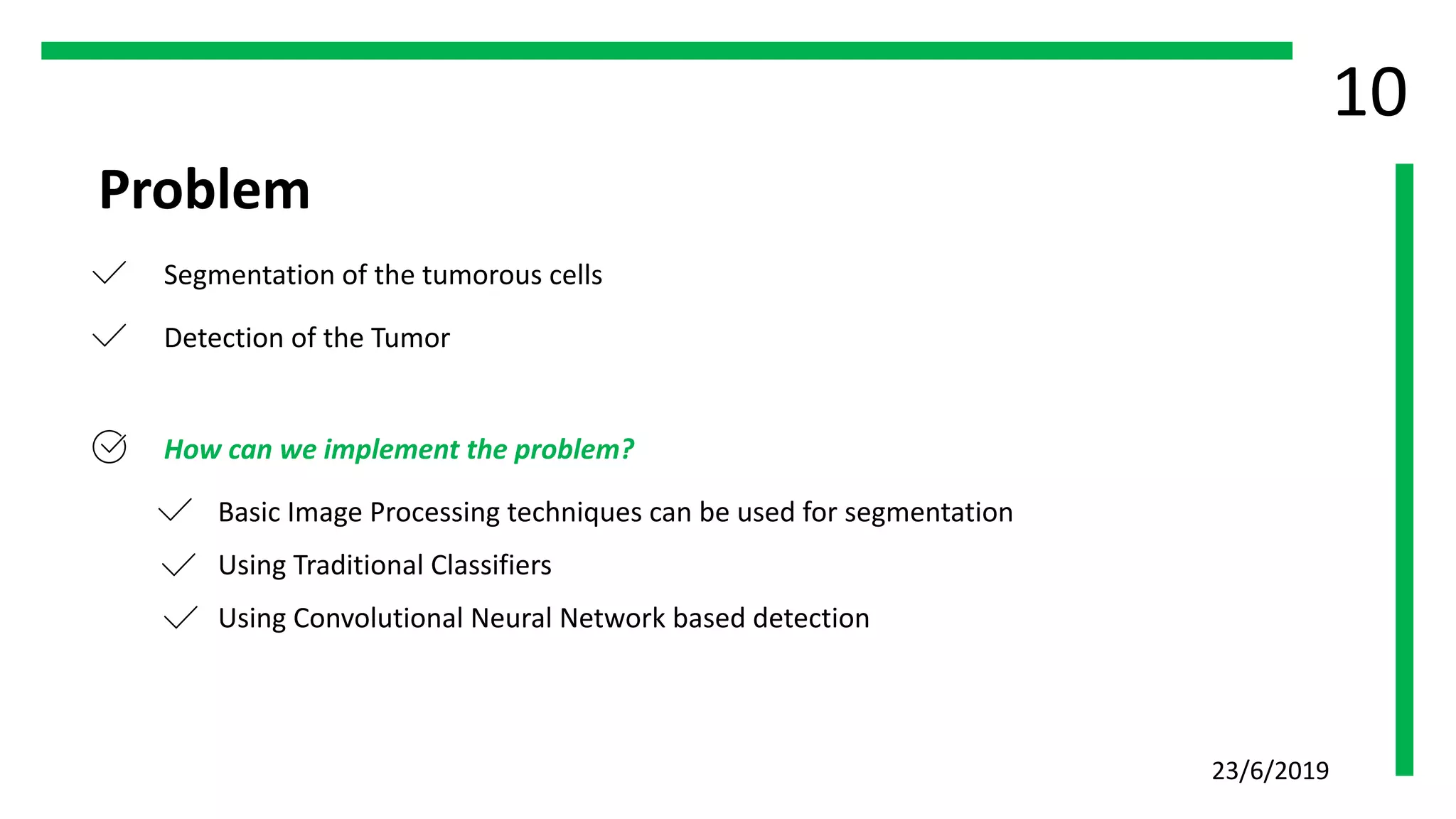 10

Problem

Segmentation of the tumorous cells

Detection of the Tumor

How can we implement the problem?

Basic Image Processing techniques can be used for segmentation

Using Traditional Classifiers

Using Convolutional Neural Network based detection

23/6/2019